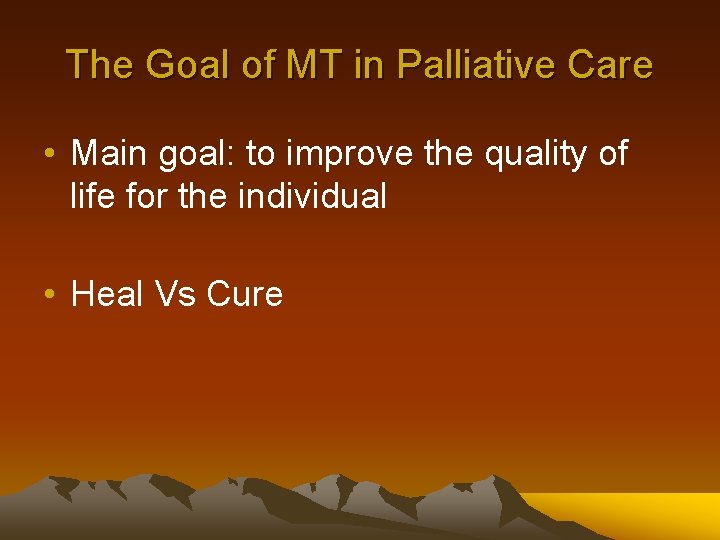 The Goal of MT in Palliative Care

• Main goal: to improve the quality of life for the individual

• Heal Vs Cure